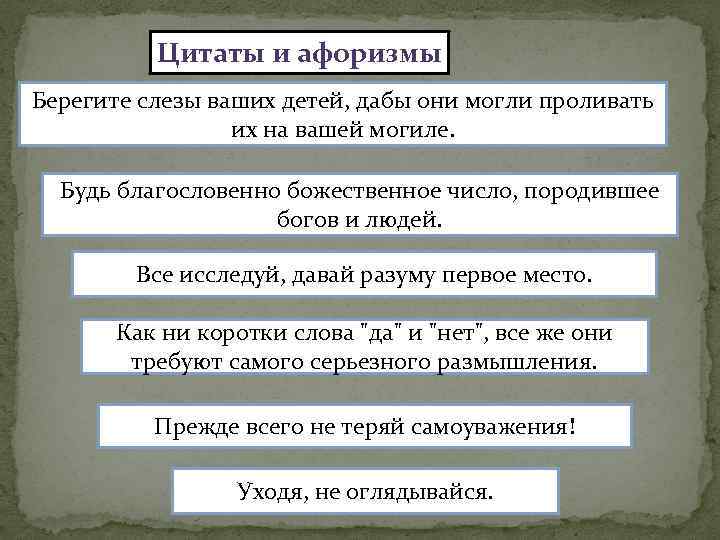 Цитаты и афоризмы

Берегите слезы ваших детей, дабы они могли проливать их на вашей могиле.

Будь благословенно божественное число, породившее богов и людей.

Все исследуй, давай разуму первое место.

Как ни коротки слова "да" и "нет", все же они требуют самого серьезного размышления.

Прежде всего не теряй самоуважения!

Уходя, не оглядывайся.